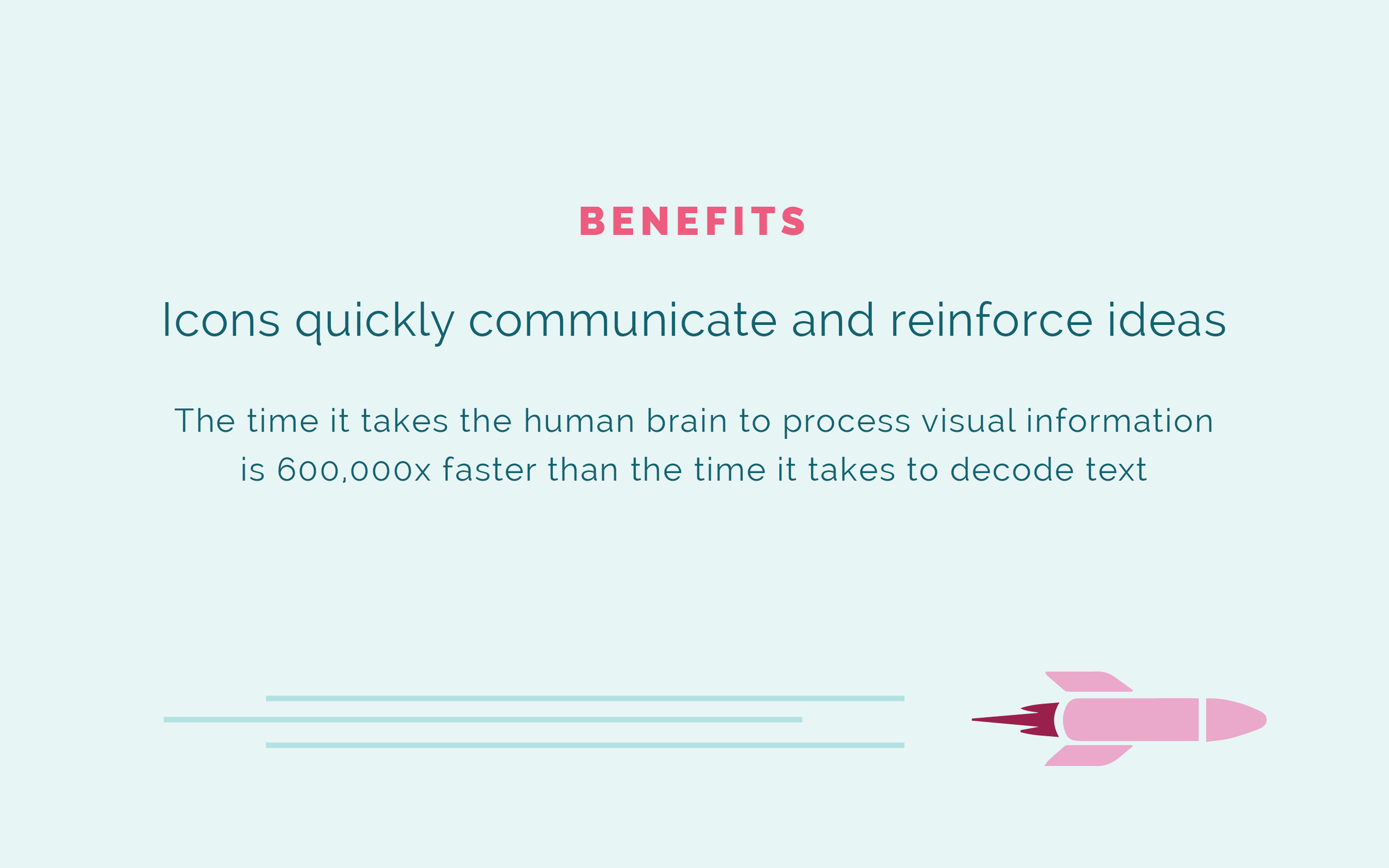 BENEFITS

Icons quickly communicate and reinforce ideas

The time it takes the human brain to process visual information is 600,000x faster than the time it takes to decode text